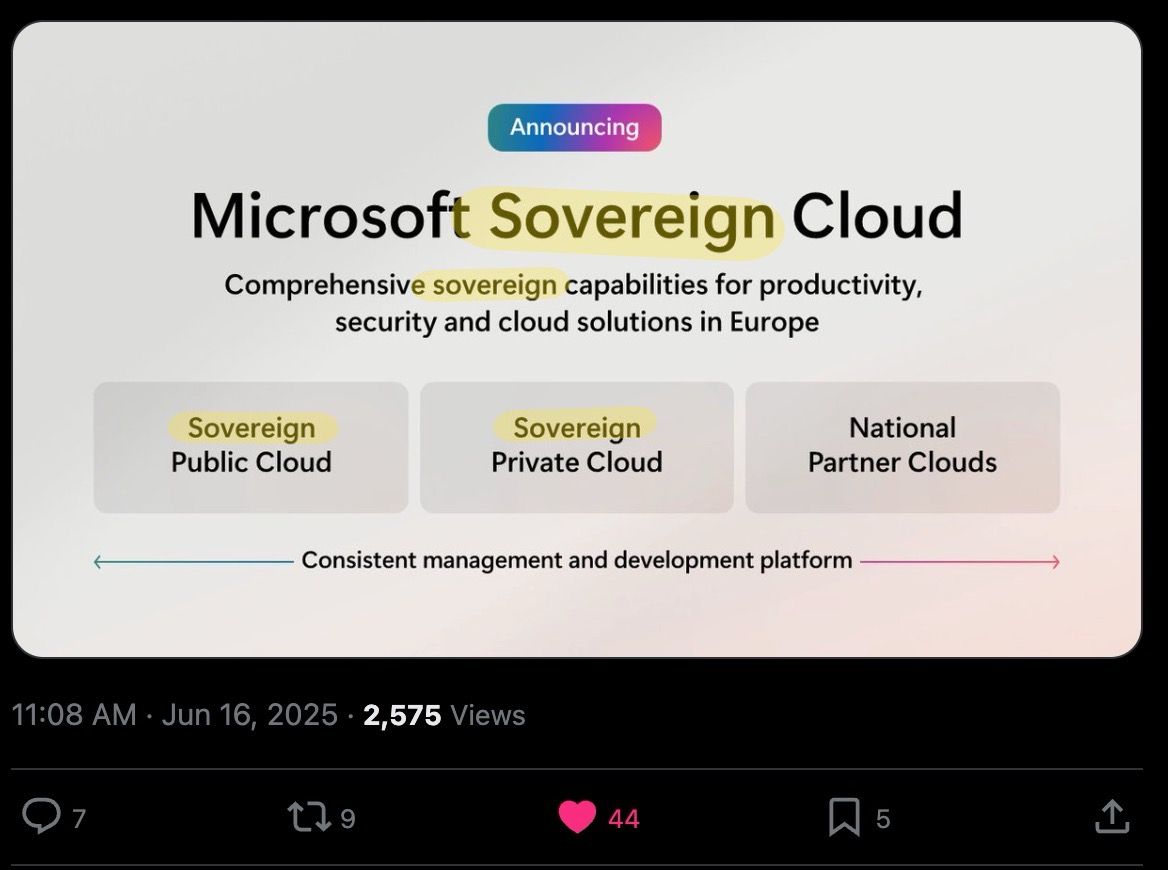 Announcing

Microsoft Sovereign Cloud

Comprehensive sovereign capabilities for productivity, security and cloud solutions in Europe

Sovereign Public Cloud

Sovereign Private Cloud

National Partner Clouds

Consistent management and development platform

11:08 AM · Jun 16, 2025 · 2,575 Views

7

9

44

5